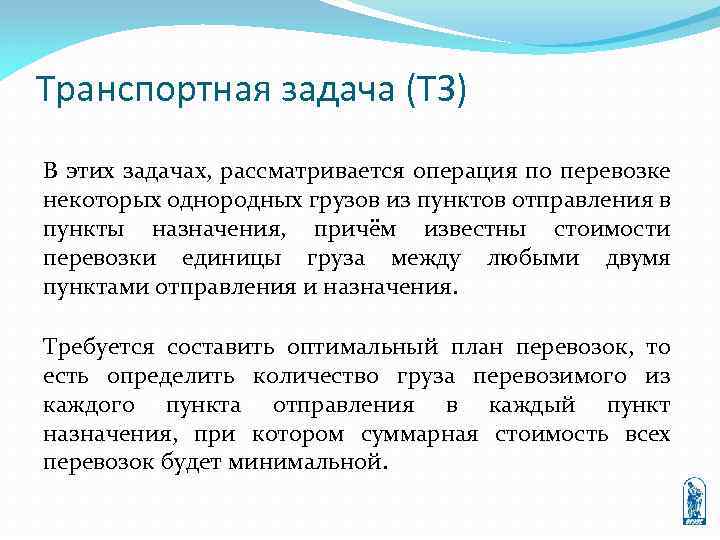 Транспортная задача (ТЗ)

В этих задачах, рассматривается операция по перевозке некоторых однородных грузов из пунктов отправления в пункты назначения, причём известны стоимости перевозки единицы груза между любыми двумя пунктами отправления и назначения.

Требуется составить оптимальный план перевозок, то есть определить количество груза перевозимого из каждого пункта отправления в каждый пункт назначения, при котором суммарная стоимость всех перевозок будет минимальной.